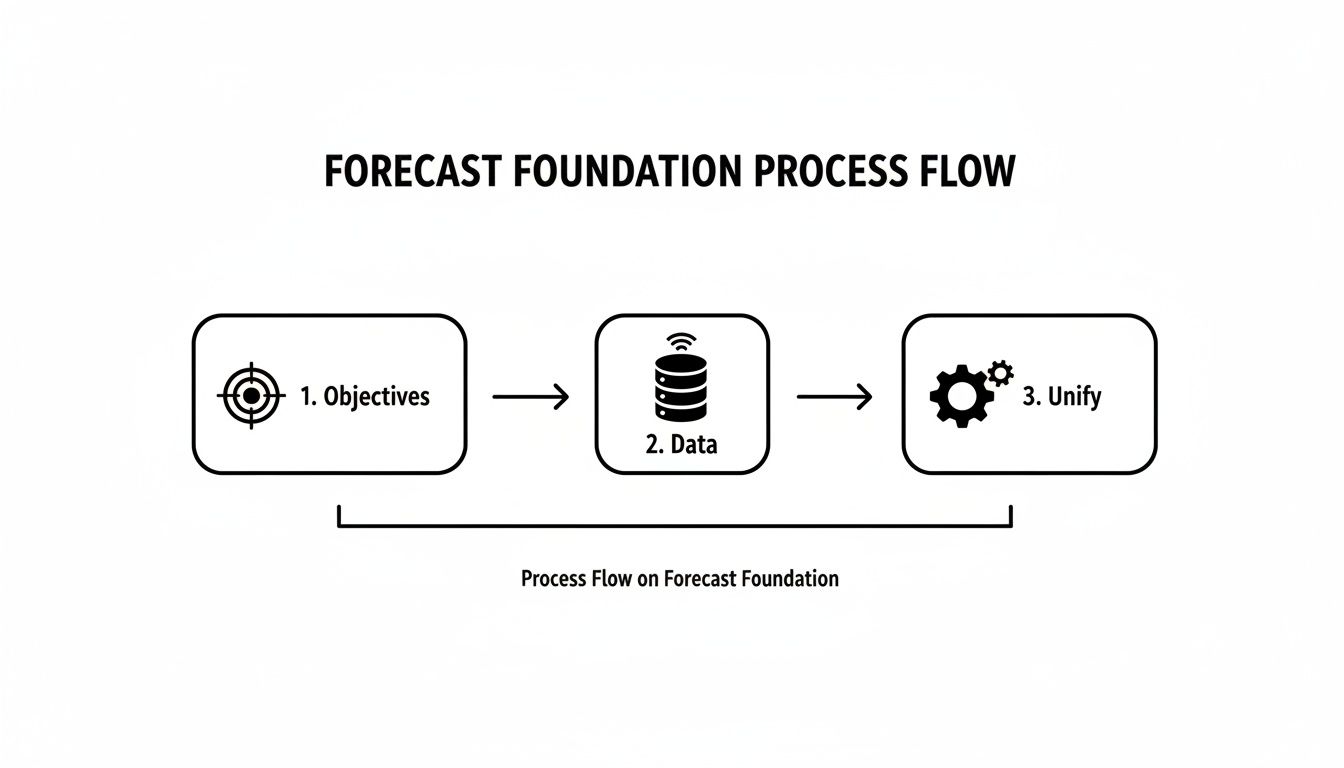 FORECAST FOUNDATION PROCESS FLOW

1. Objectives

2. Data

3. Unify

Process Flow on Forecast Foundation